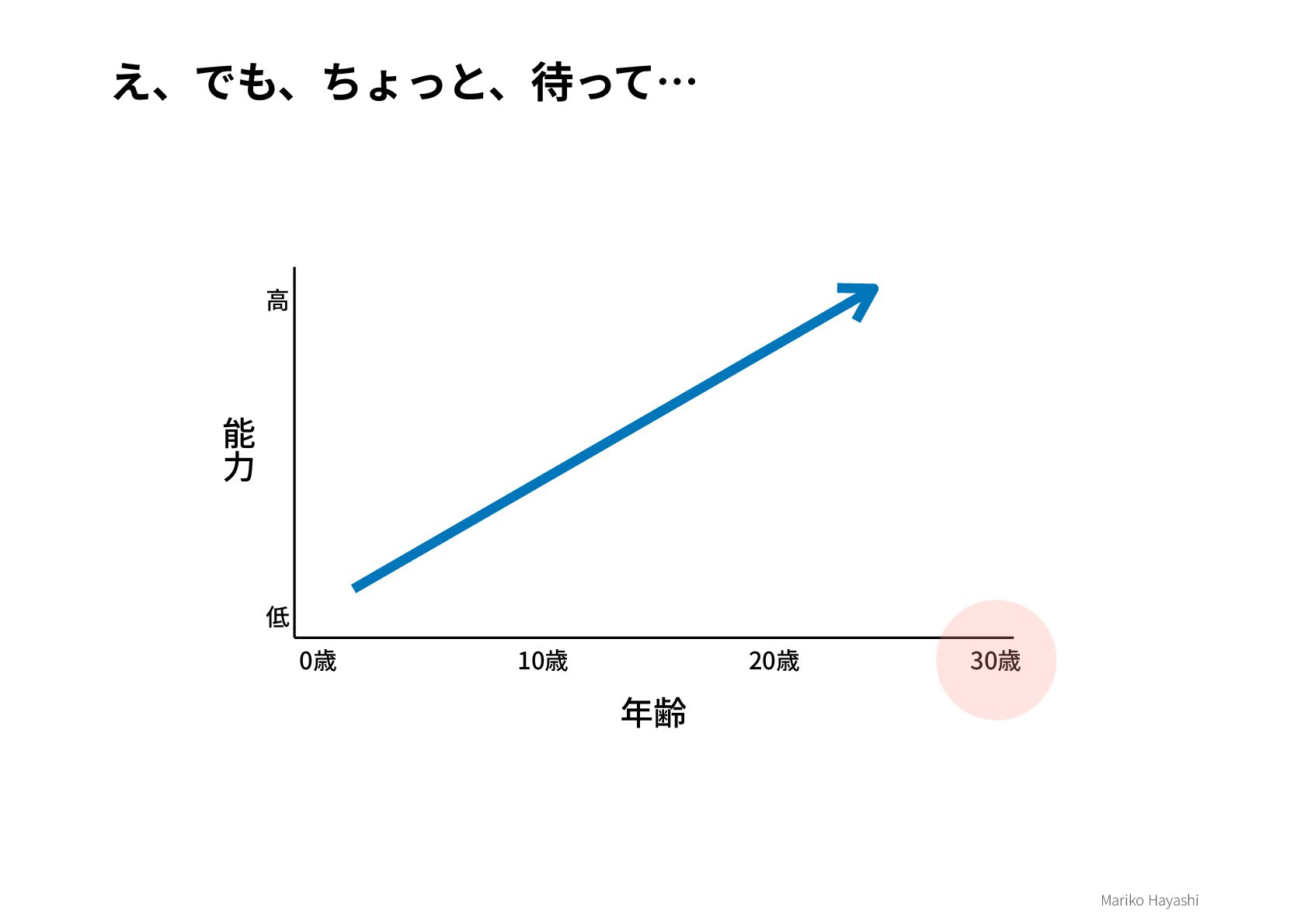 え、でも、ちょっと、待って…

高

能力

低

0歳 10歳 20歳 30歳

年齢

Mariko Hayashi